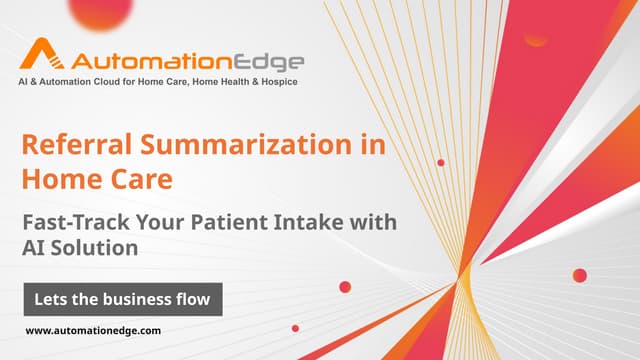 AutomationEdge
AI & Automation Cloud for Home Care, Home Health & Hospice

Referral Summarization in Home Care

Fast-Track Your Patient Intake with AI Solution

Lets the business flow

www.automationedge.com